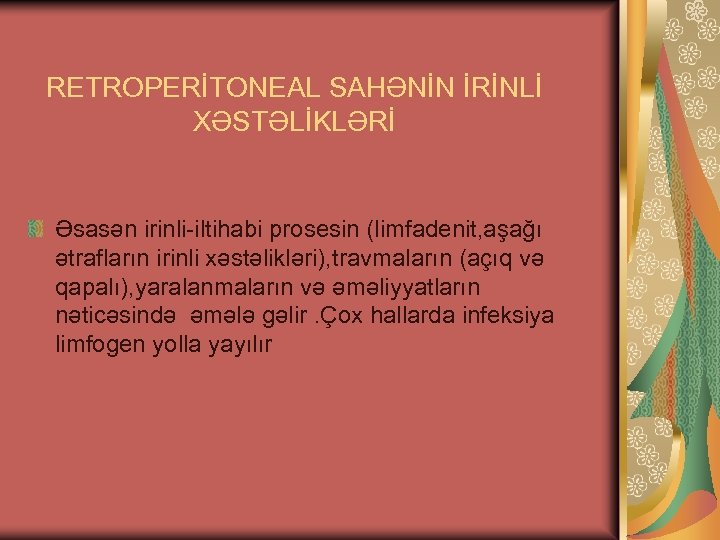 RETROPERİTONEAL SAHƏNİN İRİNLİ XƏSTƏLİKLƏRİ

Əsasən irinli-iltihabi prosesin (limfadenit,aşağı ətrafların irinli xəstəlikləri),travmaların (açıq və qapalı),yaralanmaların və əməliyyatların nəticəsində əmələ gəlir .Çox hallarda infeksiya limfogen yolla yayılır